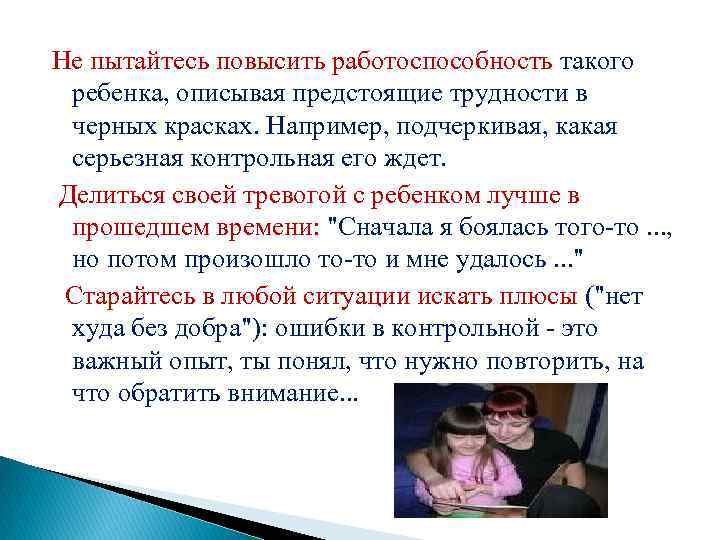 Не пытайтесь повысить работоспособность такого ребенка, описывая предстоящие трудности в черных красках. Например, подчеркивая, какая серьезная контрольная его ждет.

Делиться своей тревогой с ребенком лучше в прошедшем времени: "Сначала я боялась того-то ..., но потом произошло то-то и мне удалось ..."

Старайтесь в любой ситуации искать плюсы ("нет худа без добра"): ошибки в контрольной - это важный опыт, ты понял, что нужно повторить, на что обратить внимание...